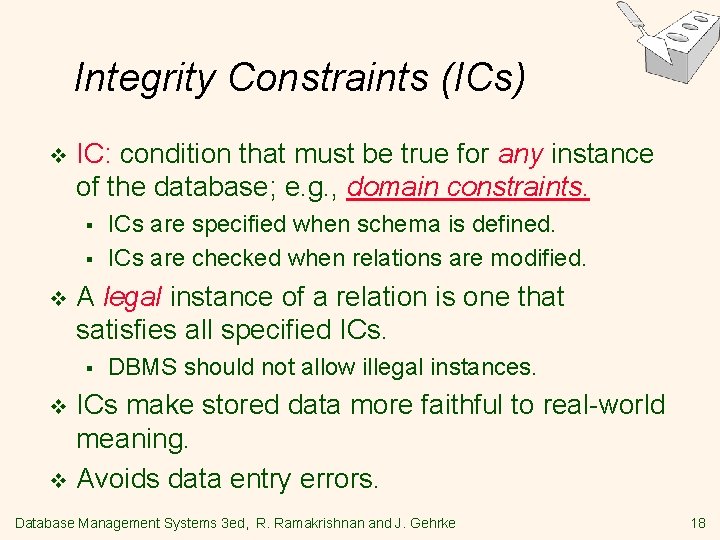 Integrity Constraints (ICs)

❖ IC: condition that must be true for any instance of the database; e.g., domain constraints.
▪ ICs are specified when schema is defined.
▪ ICs are checked when relations are modified.

❖ A legal instance of a relation is one that satisfies all specified ICs.
▪ DBMS should not allow illegal instances.

❖ ICs make stored data more faithful to real-world meaning.

❖ Avoids data entry errors.

Database Management Systems 3ed, R. Ramakrishnan and J. Gehrke

18